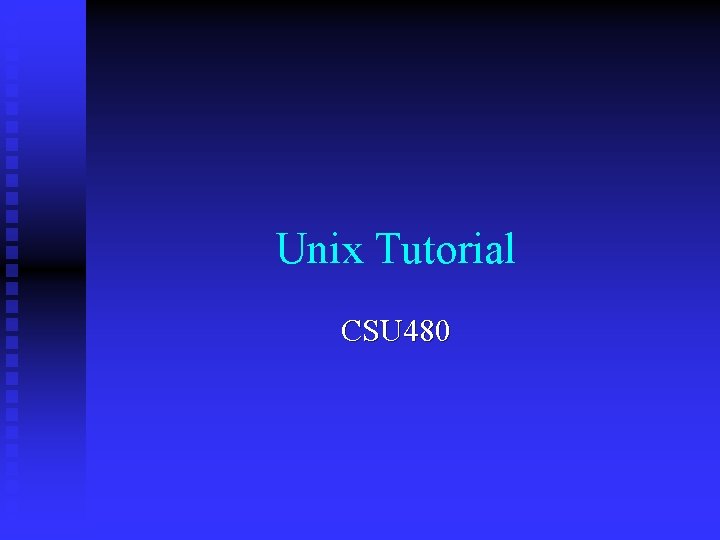 Unix Tutorial

CSU480